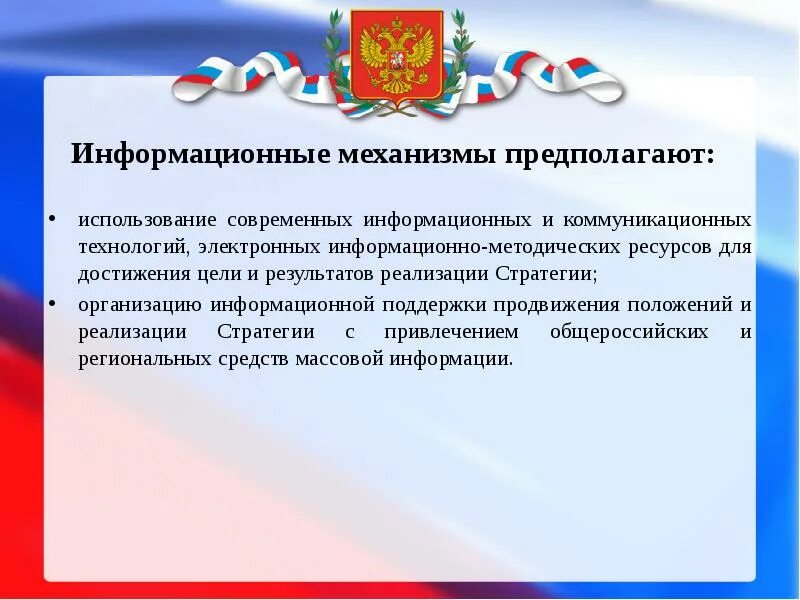 Информационные механизмы предполагают:

• использование современных информационных и коммуникационных технологий, электронных информационно-методических ресурсов для достижения цели и результатов реализации Стратегии;

• организацию информационной поддержки продвижения положений и реализации Стратегии с привлечением общероссийских и региональных средств массовой информации.